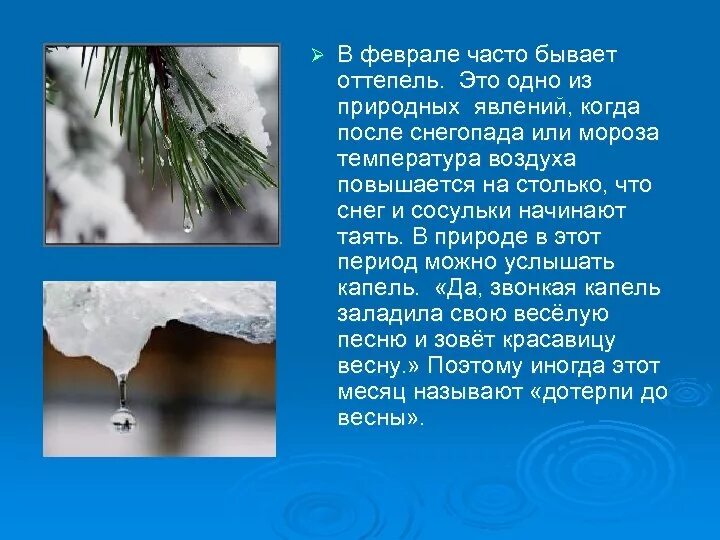 ➢ В феврале часто бывает оттепель. Это одно из природных явлений, когда после снегопада или мороза температура воздуха повышается на столько, что снег и сосульки начинают таять. В природе в этот период можно услышать капель. «Да, звонкая капель заладила свою весёлую песню и зовёт красавицу весну.» Поэтому иногда этот месяц называют «дотерпи до весны».